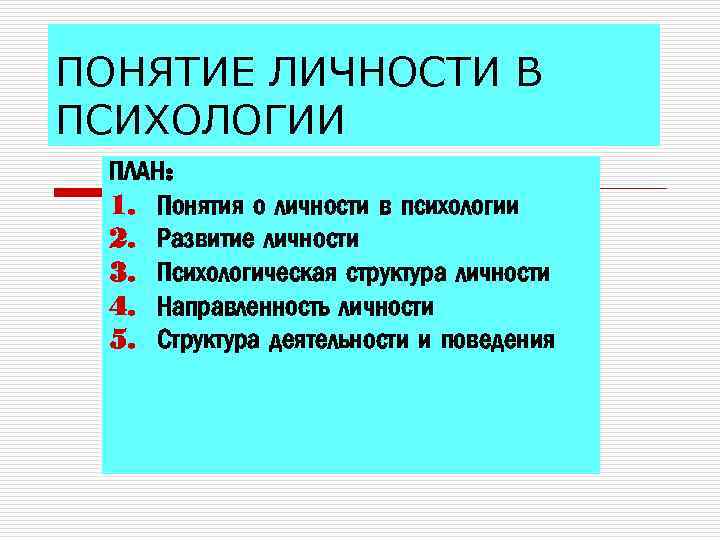 ПОНЯТИЕ ЛИЧНОСТИ В ПСИХОЛОГИИ

ПЛАН:
1. Понятия о личности в психологии
2. Развитие личности
3. Психологическая структура личности
4. Направленность личности
5. Структура деятельности и поведения